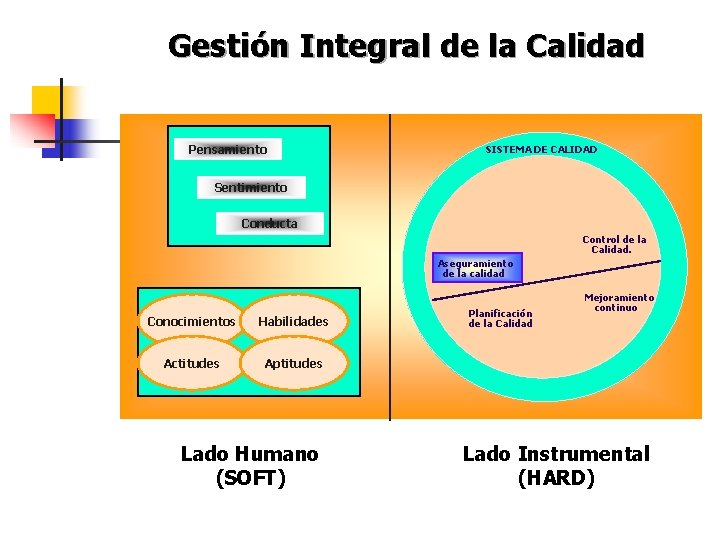 Gestión Integral de la Calidad

Pensamiento

Sentimiento

Conducta

Conocimientos

Habilidades

Actitudes

Aptitudes

SISTEMA DE CALIDAD

Control de la Calidad.

Aseguramiento de la calidad

Mejoramiento continuo

Planificación de la Calidad

Lado Humano (SOFT)

Lado Instrumental (HARD)